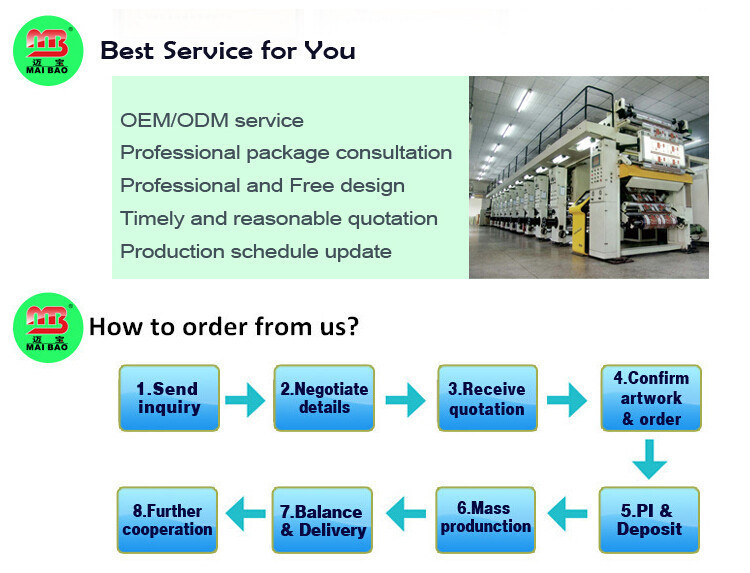 MB
迈宝
MAI BAO

Best Service for You

OEM/ODM service
Professional package consultation
Professional and Free design
Timely and reasonable quotation
Production schedule update

MB
迈宝
MAI BAO

How to order from us?

1.Send inquiry

2.Negotiate details

3.Receive quotation

4.Confirm artwork & order

5.PI & Deposit

6.Mass produnction

7.Balance & Delivery

8.Further cooperation